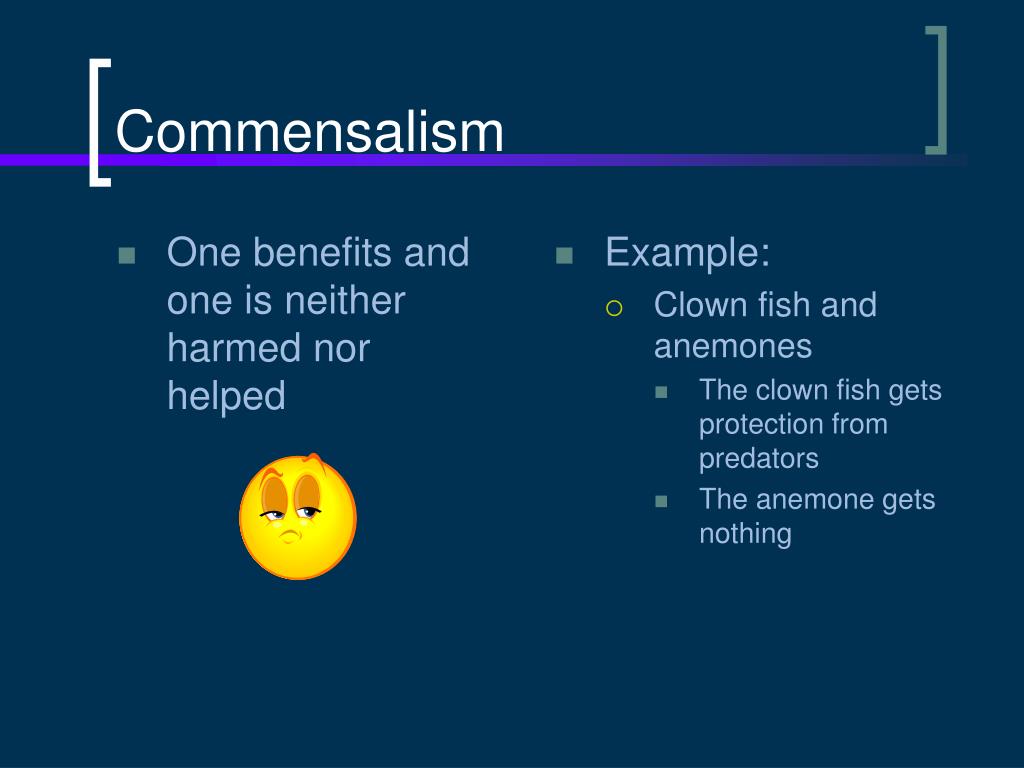 Commensalism

One benefits and one is neither harmed nor helped

Example:
Clown fish and anemones
The clown fish gets protection from predators
The anemone gets nothing